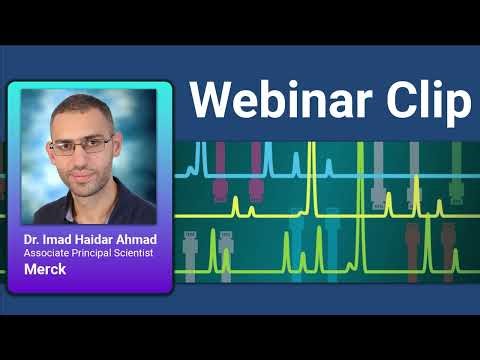 Webinar Clip

Dr. Imad Haidar Ahmad
Associate Principal Scientist
Merck